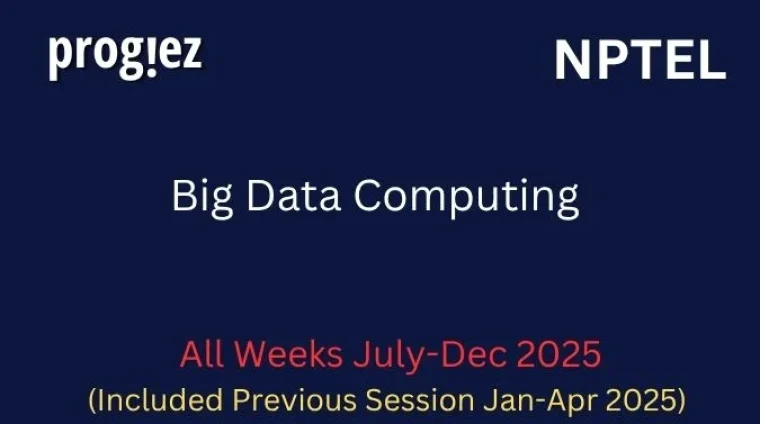 prog!ez

NPTEL

Big Data Computing

All Weeks July-Dec 2025
(Included Previous Session Jan-Apr 2025)